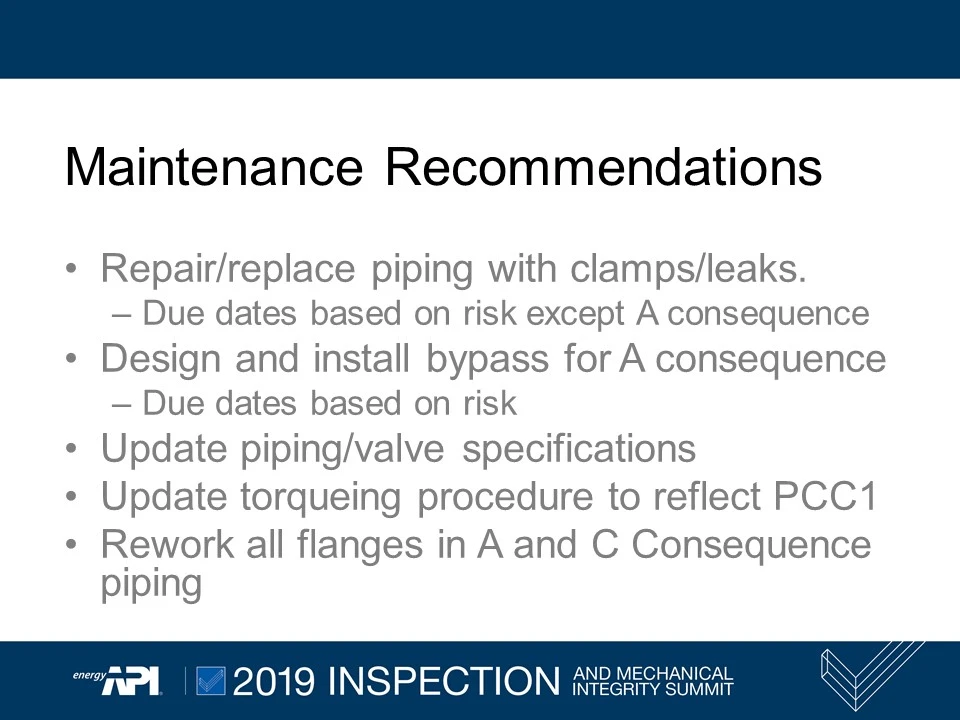 Maintenance Recommendations

• Repair/replace piping with clamps/leaks.
  – Due dates based on risk except A consequence
• Design and install bypass for A consequence
  – Due dates based on risk
• Update piping/valve specifications
• Update torqueing procedure to reflect PCC1
• Rework all flanges in A and C Consequence piping

energy API | 2019 INSPECTION AND MECHANICAL INTEGRITY SUMMIT